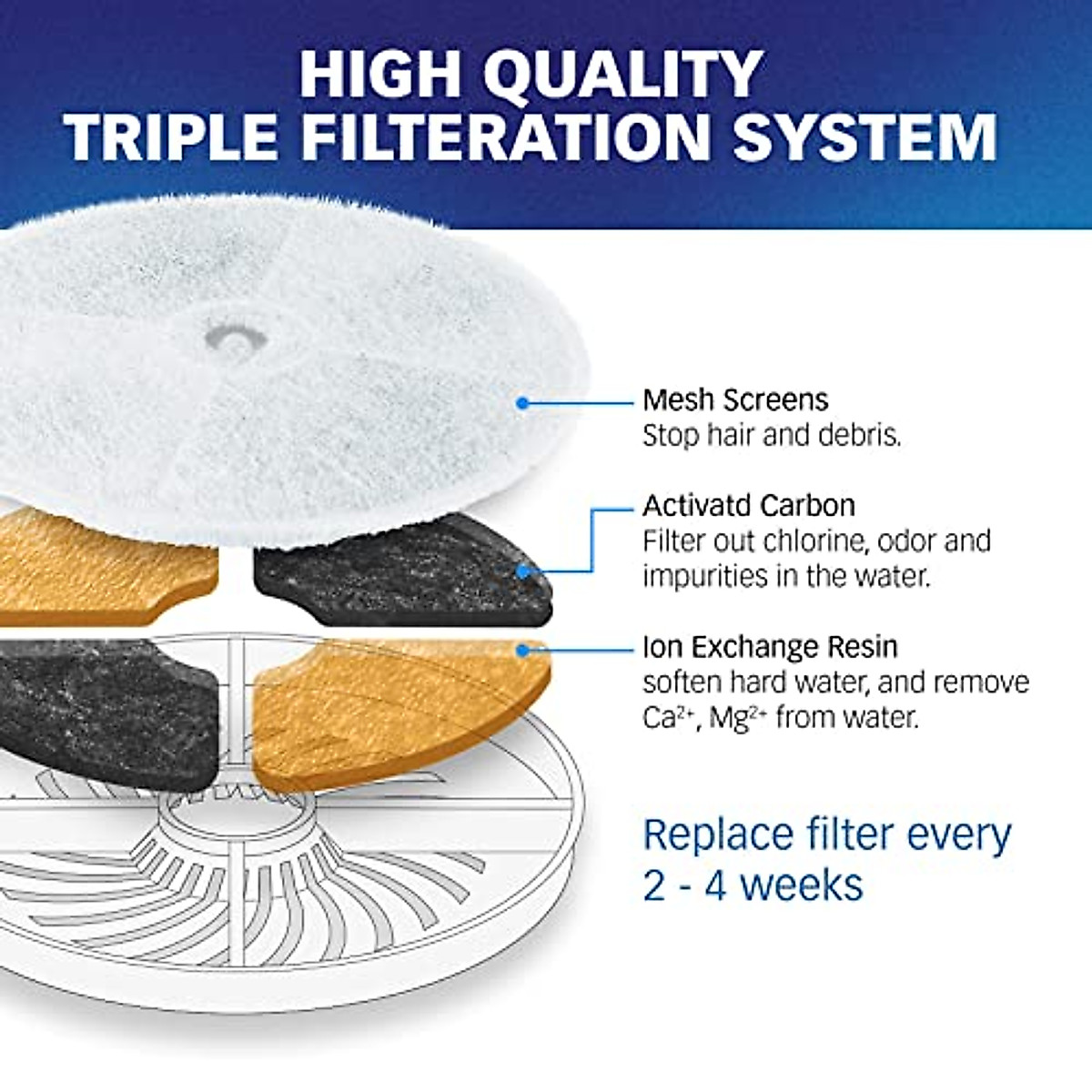 HIGH QUALITY
TRIPLE FILTERATION SYSTEM

Mesh Screens
Stop hair and debris.

Activatd Carbon
Filter out chlorine, odor and impurities in the water.

Ion Exchange Resin
soften hard water, and remove $Ca^{2+}$, $Mg^{2+}$ from water.

Replace filter every 2 - 4 weeks